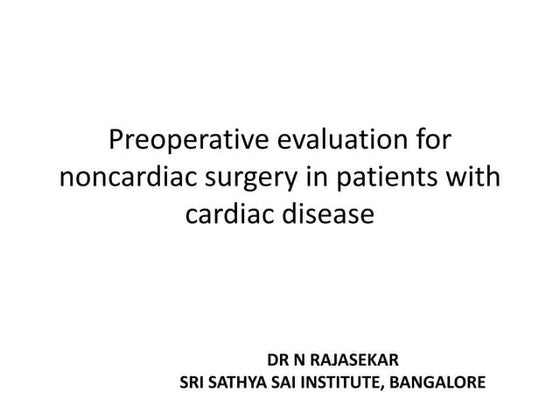 Preoperative evaluation for noncardiac surgery in patients with cardiac disease

DR N RAJASEKAR
SRI SATHYA SAI INSTITUTE, BANGALORE